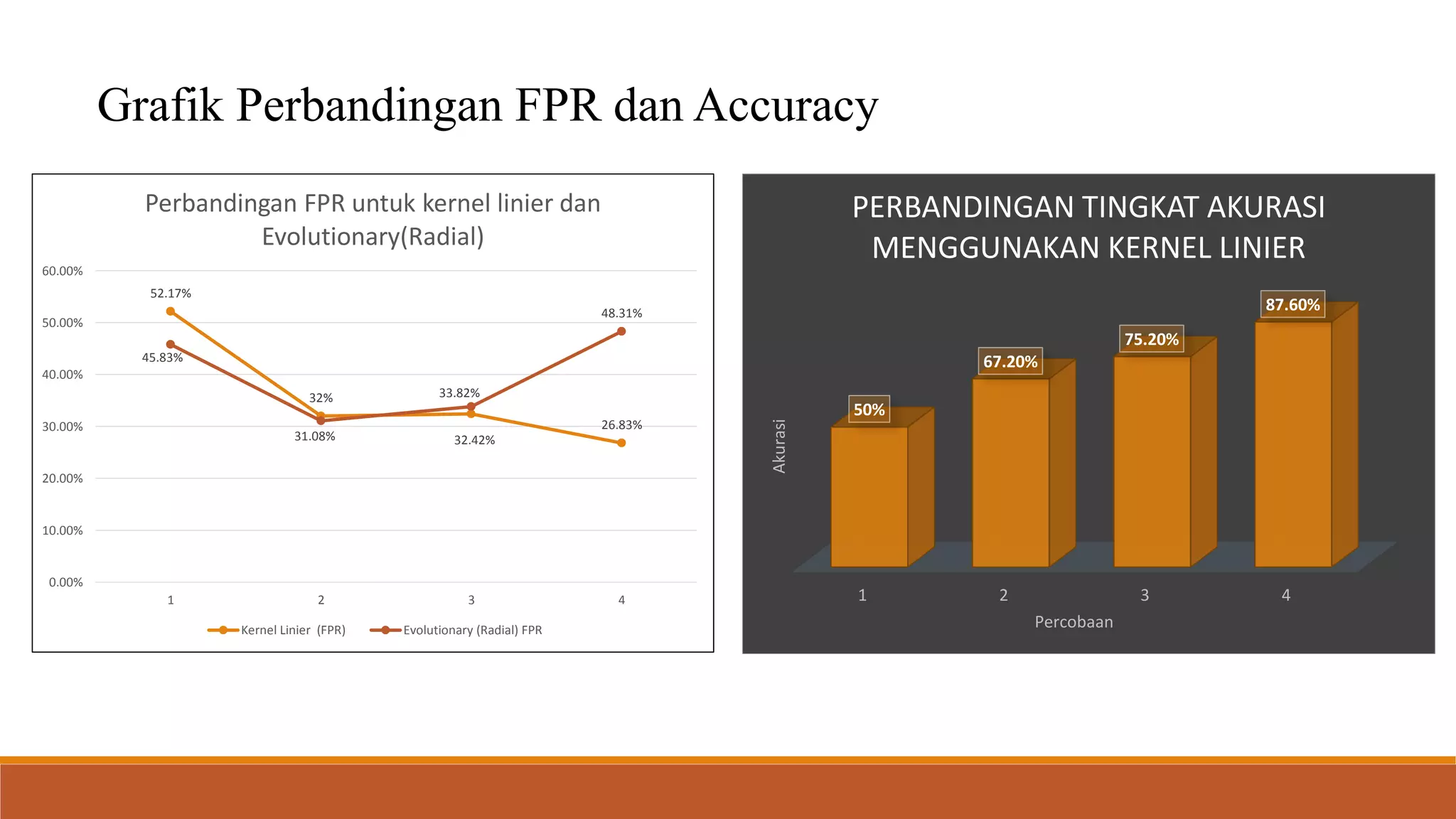 Grafik Perbandingan FPR dan Accuracy

Perbandingan FPR untuk kernel linier dan Evolutionary(Radial)

60.00%
50.00%
40.00%
30.00%
20.00%
10.00%
0.00%

52.17%
45.83%
32%
31.08%
33.82%
32.42%
48.31%
26.83%

1
2
3
4

Kernel Linier (FPR)
Evolutionary (Radial) FPR

PERBANDINGAN TINGKAT AKURASI MENGGUNAKAN KERNEL LINIER

Akurasi

50%
67.20%
75.20%
87.60%

1
2
3
4

Percobaan